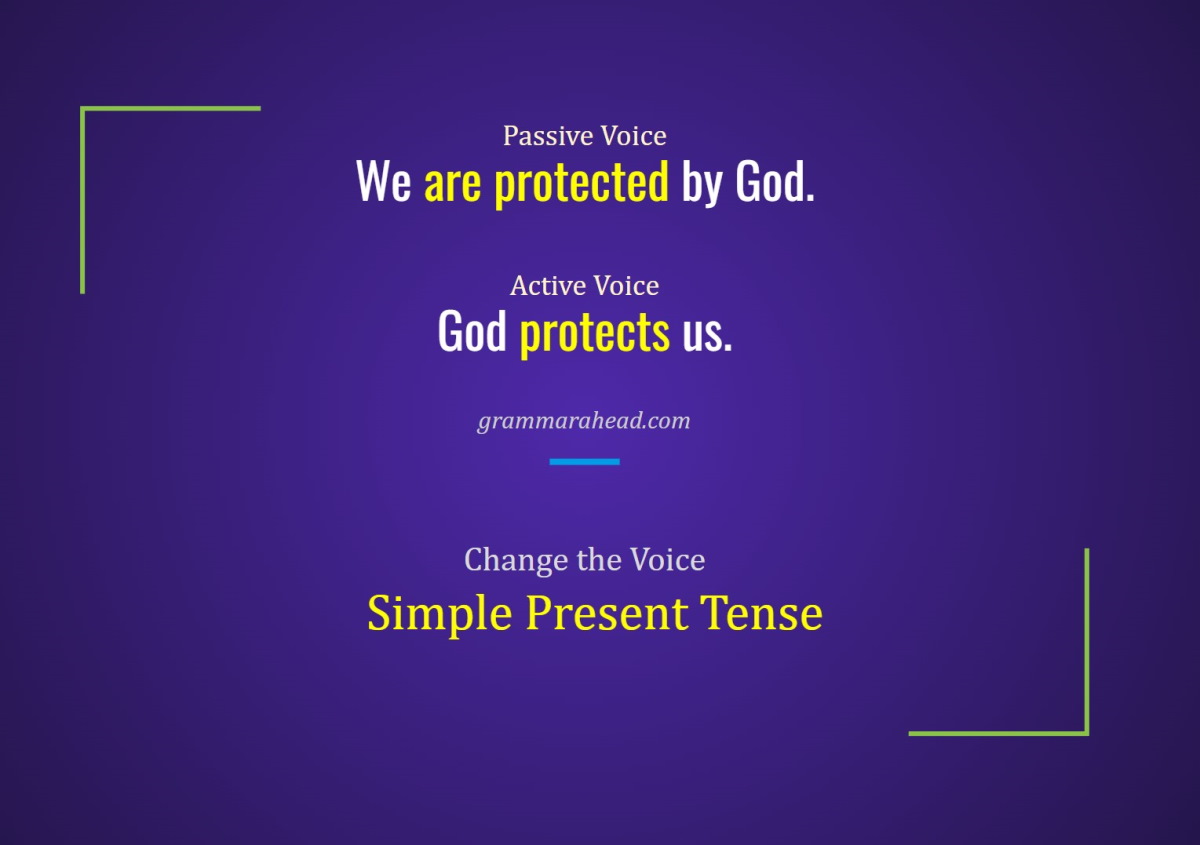 Passive Voice
We are protected by God.

Active Voice
God protects us.

grammarahead.com

Change the Voice
Simple Present Tense